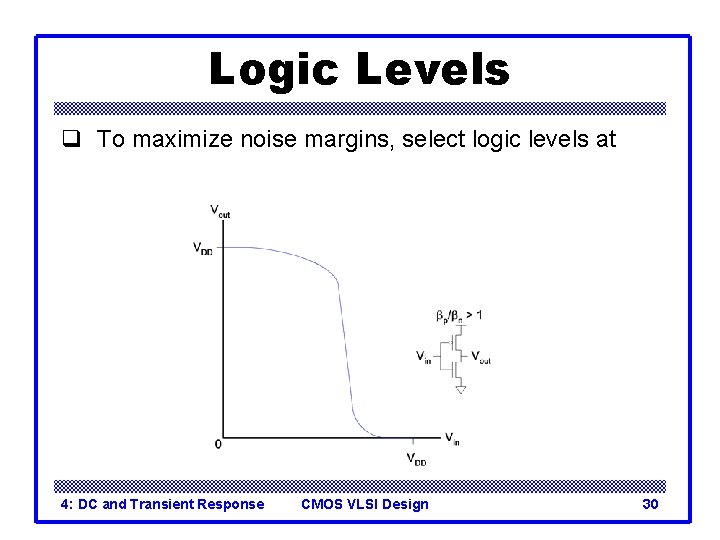 Logic Levels

❑ To maximize noise margins, select logic levels at

$V_{out}$

$V_{DD}$

$\beta_p/\beta_n > 1$

$V_{in}$

$V_{out}$

0

$V_{in}$

$V_{DD}$

4: DC and Transient Response CMOS VLSI Design 30